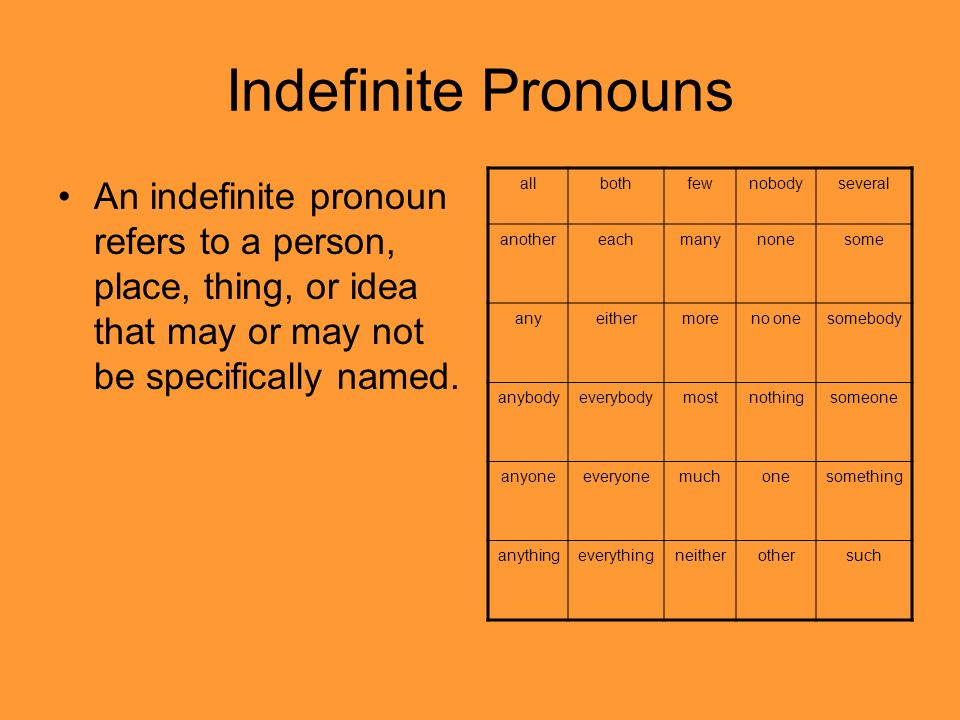 Indefinite Pronouns

• An indefinite pronoun refers to a person, place, thing, or idea that may or may not be specifically named.

| all | both | few | nobody | several |
|---|---|---|---|---|
| another | each | many | none | some |
| any | either | more | no one | somebody |
| anybody | everybody | most | nothing | someone |
| anyone | everyone | much | one | something |
| anything | everything | neither | other | such |